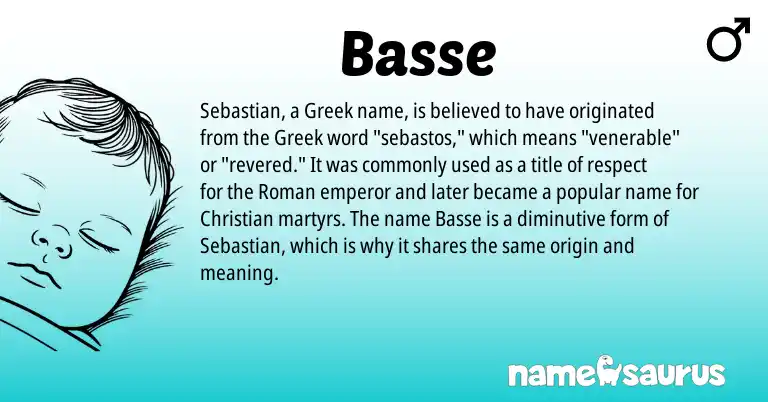 Basse

♂

Sebastian, a Greek name, is believed to have originated from the Greek word "sebastos," which means "venerable" or "revered." It was commonly used as a title of respect for the Roman emperor and later became a popular name for Christian martyrs. The name Basse is a diminutive form of Sebastian, which is why it shares the same origin and meaning.

namesaurus